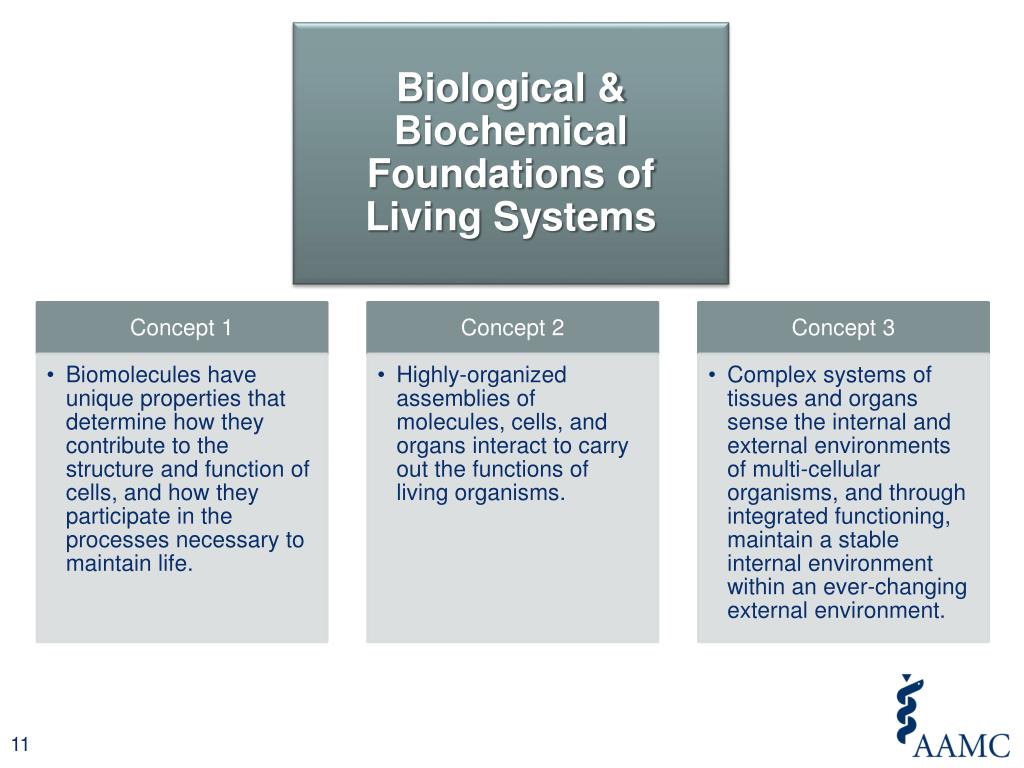 Biological & Biochemical Foundations of Living Systems

Concept 1

• Biomolecules have unique properties that determine how they contribute to the structure and function of cells, and how they participate in the processes necessary to maintain life.

Concept 2

• Highly-organized assemblies of molecules, cells, and organs interact to carry out the functions of living organisms.

Concept 3

• Complex systems of tissues and organs sense the internal and external environments of multi-cellular organisms, and through integrated functioning, maintain a stable internal environment within an ever-changing external environment.

11

AAMC